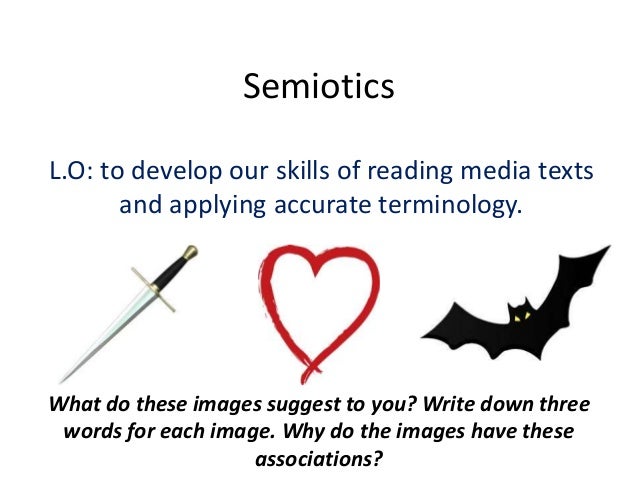 Semiotics

L.O: to develop our skills of reading media texts and applying accurate terminology.

What do these images suggest to you? Write down three words for each image. Why do the images have these associations?